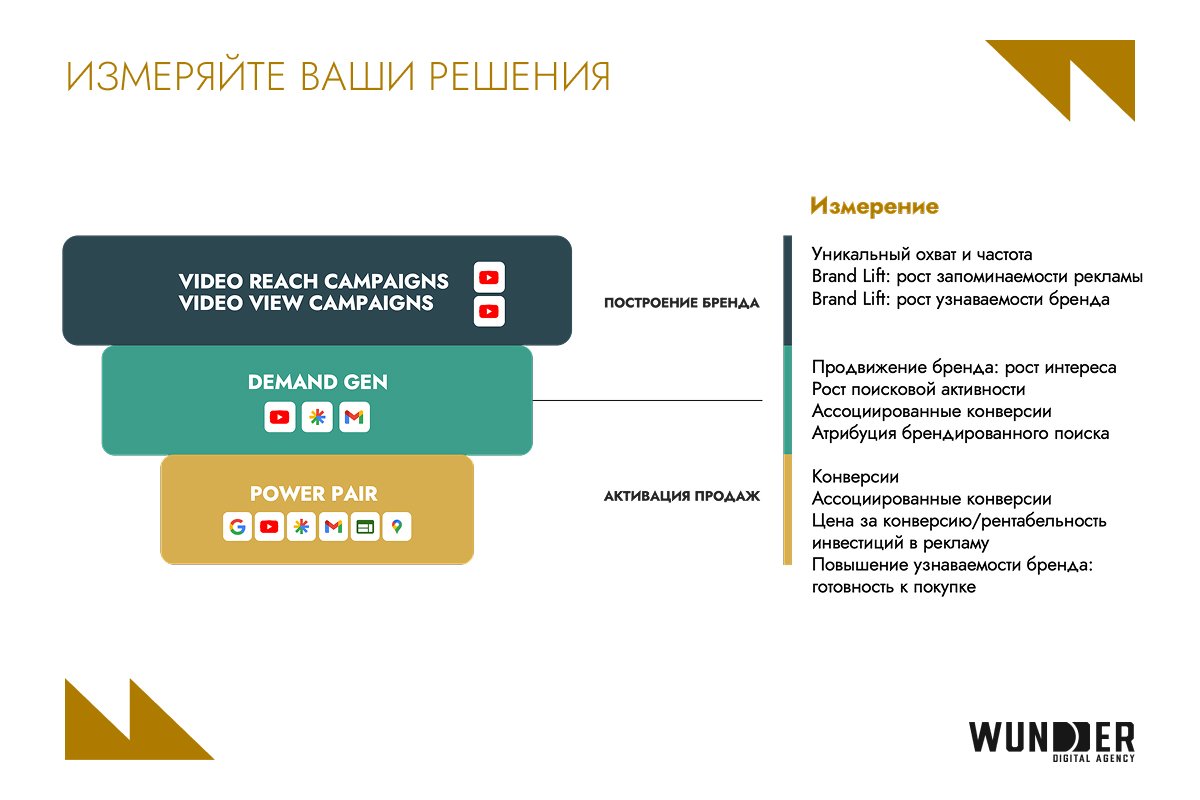 ИЗМЕРЯЙТЕ ВАШИ РЕШЕНИЯ

VIDEO REACH CAMPAIGNS
VIDEO VIEW CAMPAIGNS

DEMAND GEN

POWER PAIR

ПОСТРОЕНИЕ БРЕНДА

АКТИВАЦИЯ ПРОДАЖ

Измерение

Уникальный охват и частота
Brand Lift: рост запоминаемости рекламы
Brand Lift: рост узнаваемости бренда

Продвижение бренда: рост интереса
Рост поисковой активности
Ассоциированные конверсии
Атрибуция брендированного поиска

Конверсии
Ассоциированные конверсии
Цена за конверсию/рентабельность инвестиций в рекламу
Повышение узнаваемости бренда: готовность к покупке

WUNDER
DIGITAL AGENCY